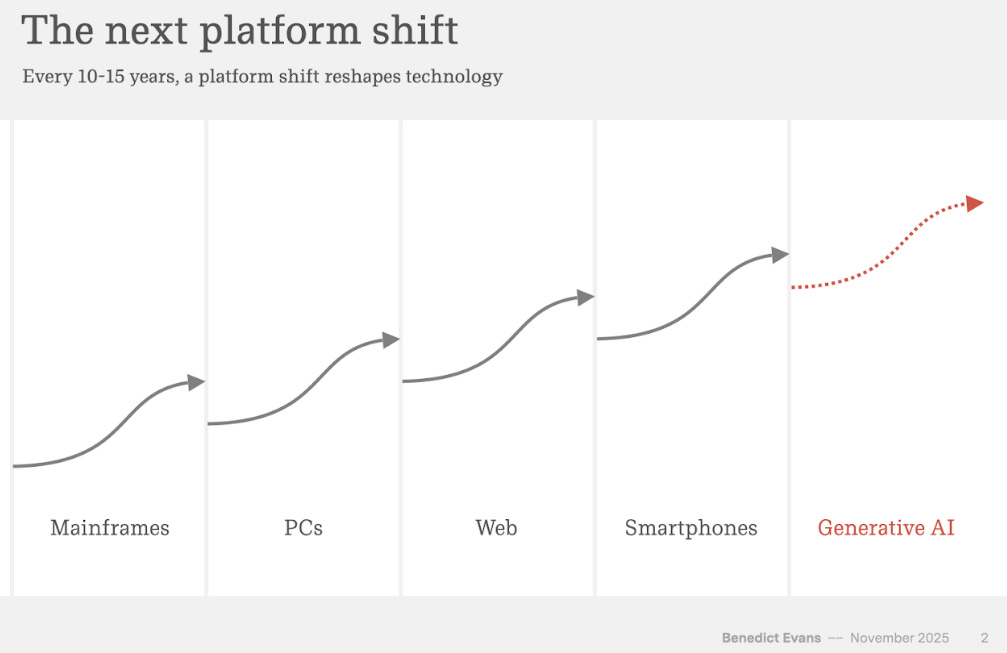 The next platform shift

Every 10-15 years, a platform shift reshapes technology

Mainframes

PCs

Web

Smartphones

Generative AI

Benedict Evans — November 2025 2